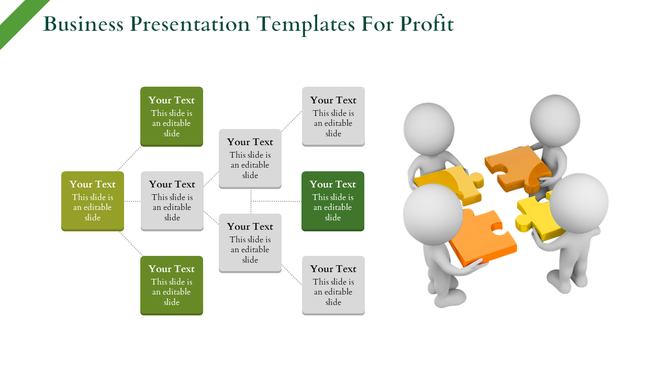 Business Presentation Templates For Profit

Your Text
This slide is an editable slide

Your Text
This slide is an editable slide

Your Text
This slide is an editable slide

Your Text
This slide is an editable slide

Your Text
This slide is an editable slide

Your Text
This slide is an editable slide

Your Text
This slide is an editable slide

Your Text
This slide is an editable slide

Your Text
This slide is an editable slide